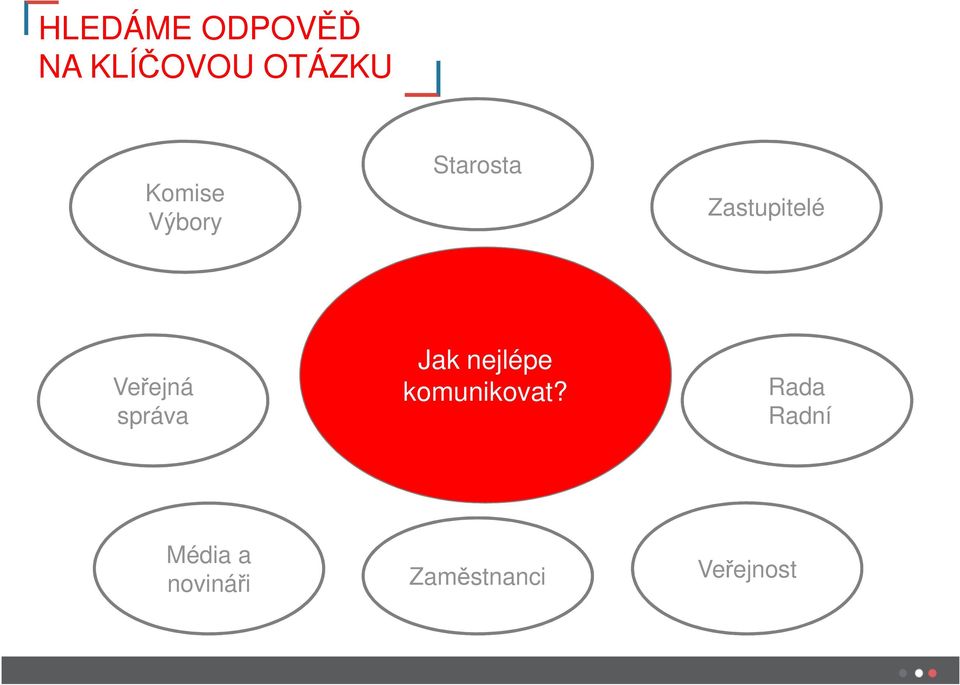 HLEDÁME ODPOVĚĎ NA KLÍČOVOU OTÁZKU

Komise
Výbory

Starosta

Zastupitelé

Veřejná
správa

Jak nejlépe
komunikovat?

Rada
Radní

Média a
novináři

Zaměstnanci

Veřejnost